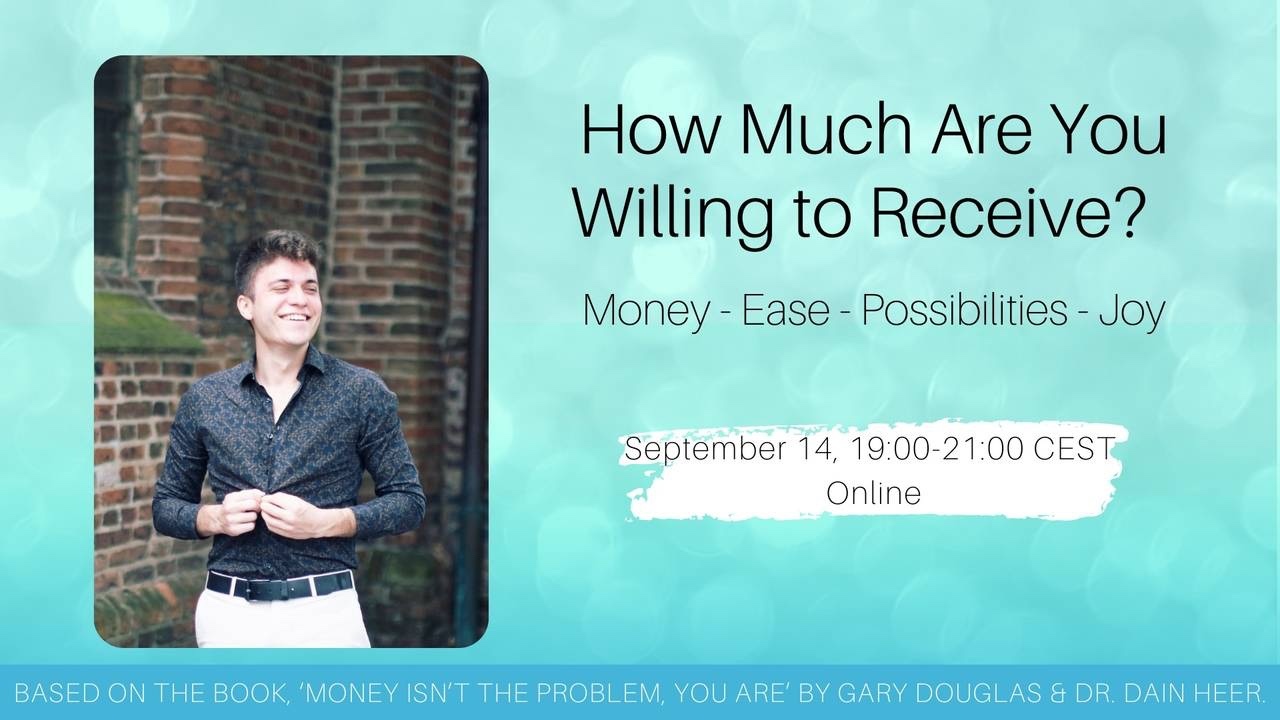 How Much Are You Willing to Receive?

Money - Ease - Possibilities - Joy

September 14, 19:00-21:00 CEST
Online

BASED ON THE BOOK, 'MONEY ISN'T THE PROBLEM, YOU ARE' BY GARY DOUGLAS & DR. DAIN HEER.